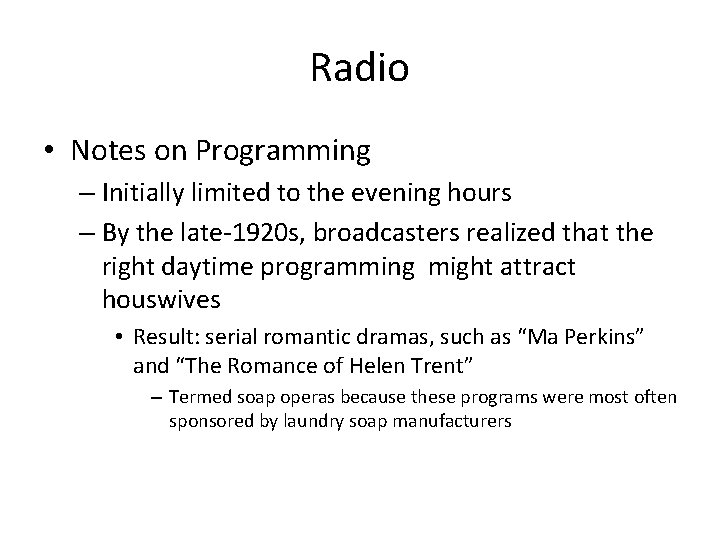 Radio

• Notes on Programming

– Initially limited to the evening hours

– By the late-1920s, broadcasters realized that the right daytime programming might attract houswives

• Result: serial romantic dramas, such as “Ma Perkins” and “The Romance of Helen Trent”

– Termed soap operas because these programs were most often sponsored by laundry soap manufacturers